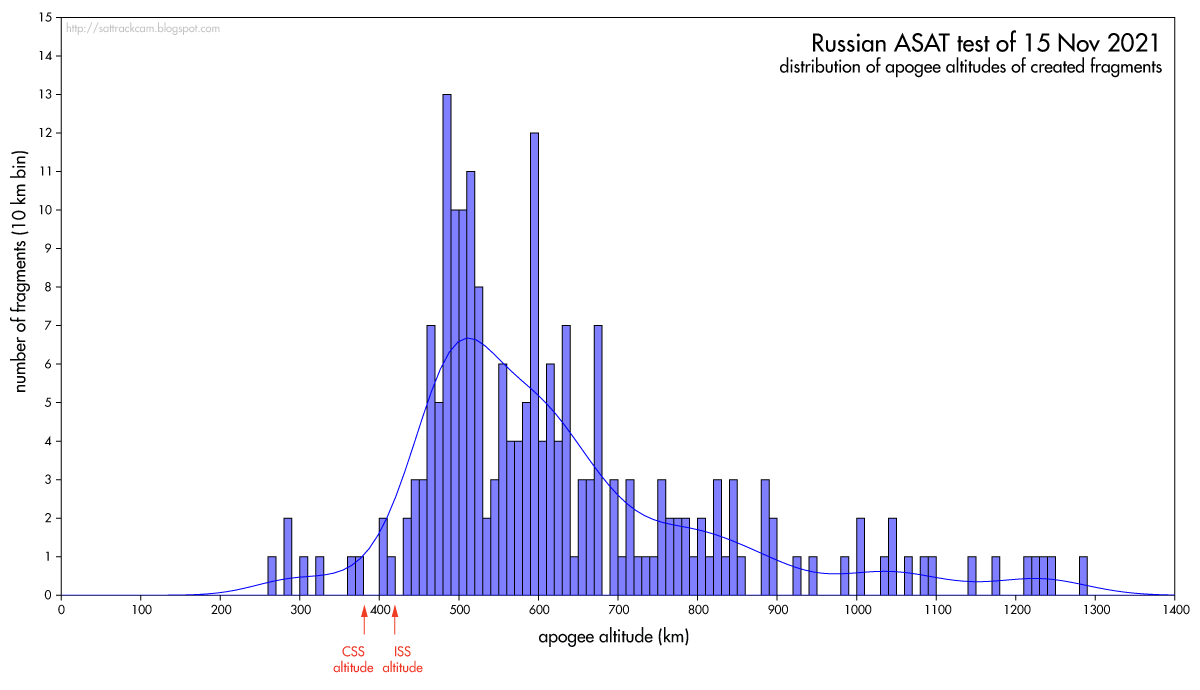 http://sattrackcam.blogspot.com

Russian ASAT test of 15 Nov 2021
distribution of apogee altitudes of created fragments

number of fragments (10 km bin)

15
14
13
12
11
10
9
8
7
6
5
4
3
2
1
0

0 100 200 300 400 500 600 700 800 900 1000 1100 1200 1300 1400

apogee altitude (km)

CSS altitude

ISS altitude